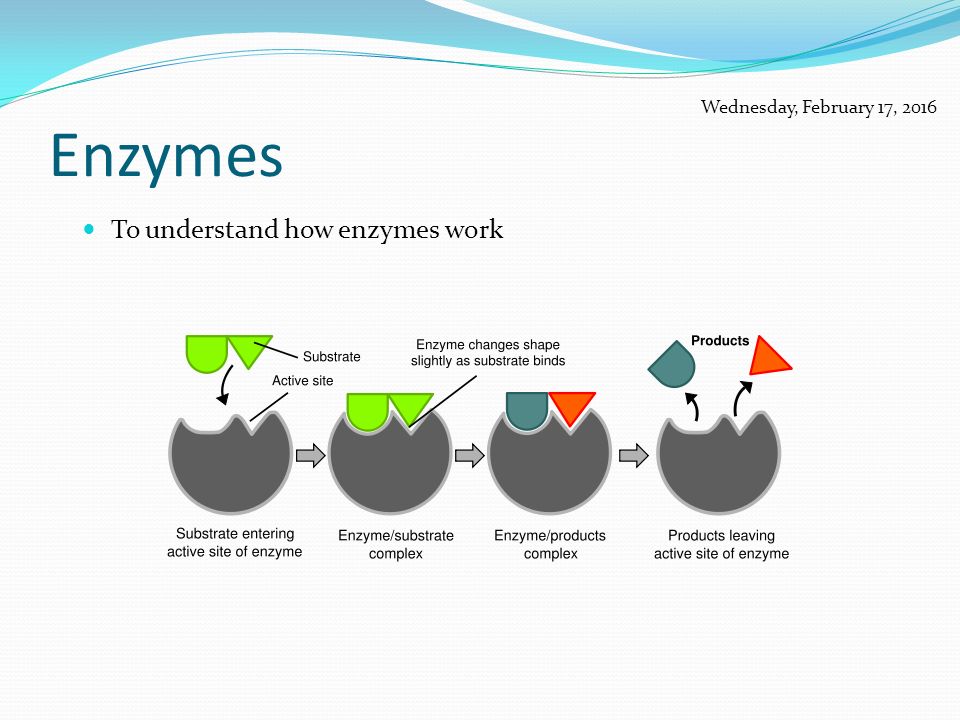 Wednesday, February 17, 2016

Enzymes

To understand how enzymes work

Substrate

Active site

Enzyme changes shape slightly as substrate binds

Products

Substrate entering active site of enzyme

Enzyme/substrate complex

Enzyme/products complex

Products leaving active site of enzyme